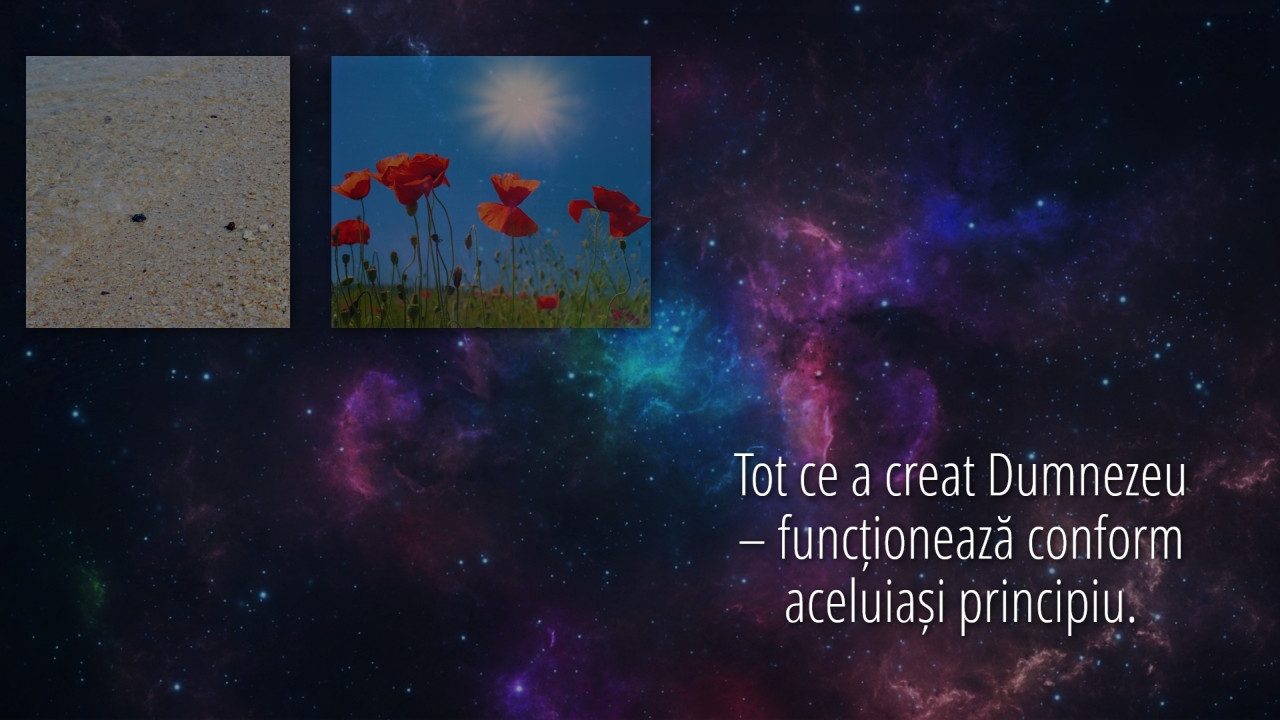 Tot ce a creat Dumnezeu – funcționează conform aceluiași principiu.